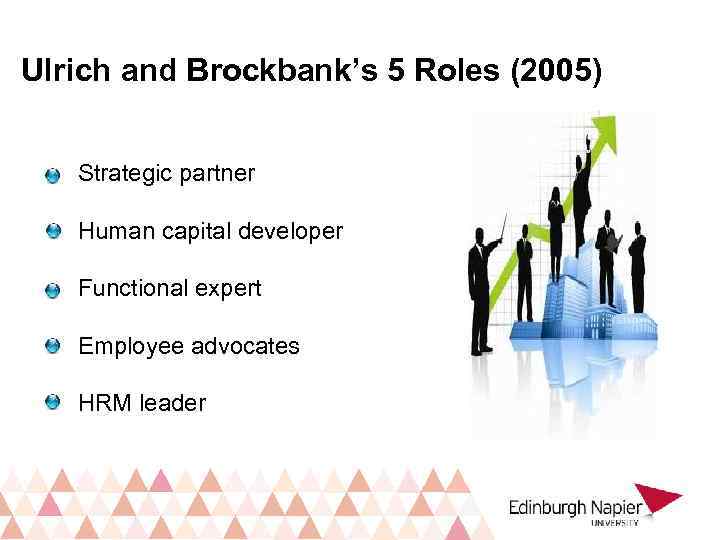 Ulrich and Brockbank's 5 Roles (2005)

Strategic partner

Human capital developer

Functional expert

Employee advocates

HRM leader

Edinburgh Napier
UNIVERSITY